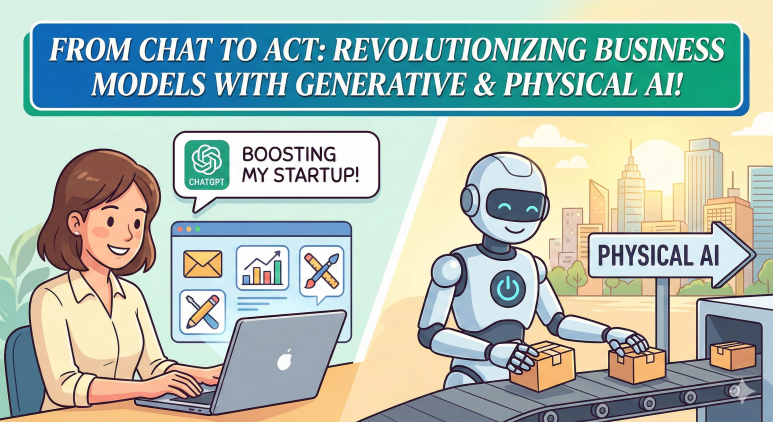 FROM CHAT TO ACT: REVOLUTIONIZING BUSINESS MODELS WITH GENERATIVE & PHYSICAL AI!

CHATGPT

BOOSTING MY STARTUP!

PHYSICAL AI